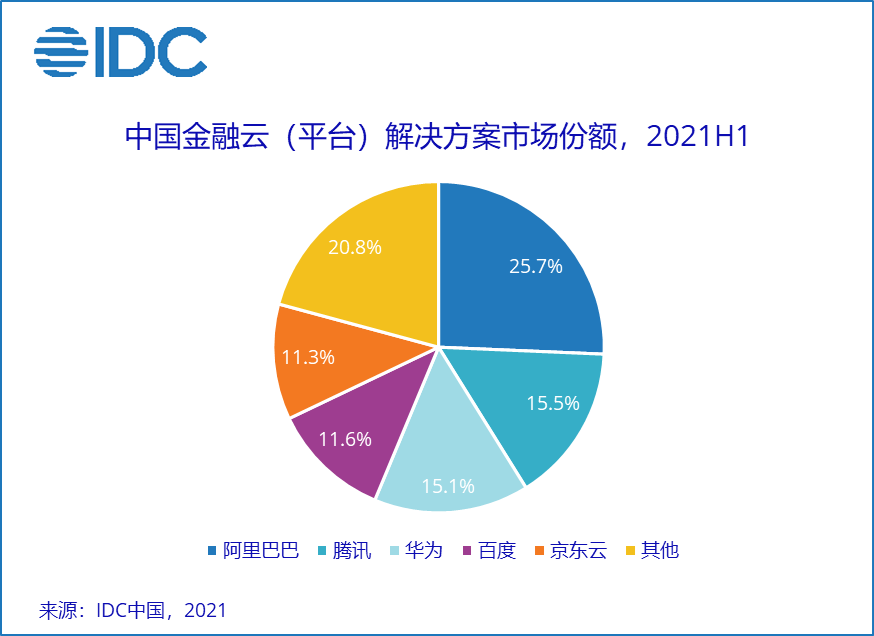 IDC

中国金融云（平台）解决方案市场份额，2021H1

25.7%

15.5%

15.1%

11.6%

11.3%

20.8%

阿里巴巴 腾讯 华为 百度 京东云 其他

来源：IDC中国，2021